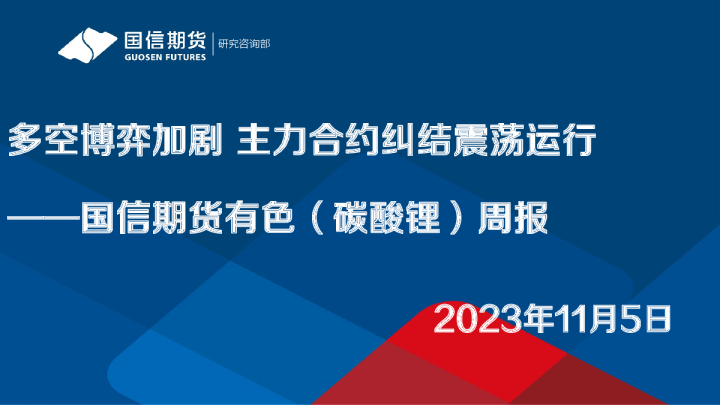 国信期货
GUOSEN FUTURES
研究咨询部

多空博弈加剧 主力合约纠结震荡运行

——国信期货有色（碳酸锂）周报

2023年11月5日